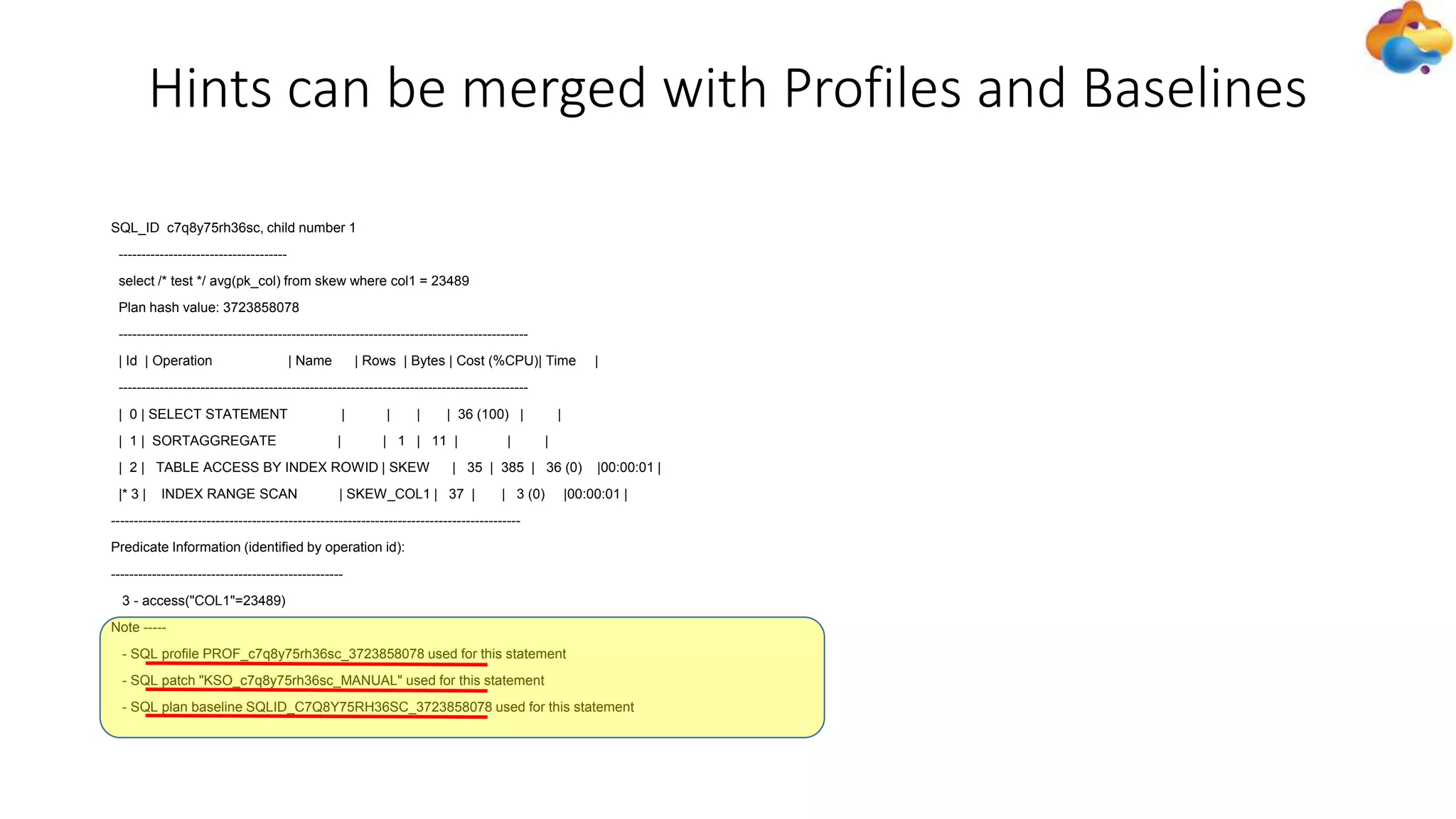 Hints can be merged with Profiles and Baselines

SQL_ID c7q8y75rh36sc, child number 1

-------------------------------------

select /* test */ avg(pk_col) from skew where col1 = 23489

Plan hash value: 3723858078

------------------------------------------------------------------------------------------

| Id | Operation | Name | Rows | Bytes | Cost (%CPU)| Time |

------------------------------------------------------------------------------------------

| 0 | SELECT STATEMENT | | | | 36 (100) | |

| 1 | SORTAGGREGATE | | 1 | 11 | | |

| 2 | TABLE ACCESS BY INDEX ROWID | SKEW | 35 | 385 | 36 (0) |00:00:01 |

|* 3 | INDEX RANGE SCAN | SKEW_COL1 | 37 | | 3 (0) |00:00:01 |

------------------------------------------------------------------------------------------

Predicate Information (identified by operation id):

---------------------------------------------------

3 - access("COL1"=23489)

Note -----

- SQL profile PROF_c7q8y75rh36sc_3723858078 used for this statement

- SQL patch "KSO_c7q8y75rh36sc_MANUAL" used for this statement

- SQL plan baseline SQLID_C7Q8Y75RH36SC_3723858078 used for this statement